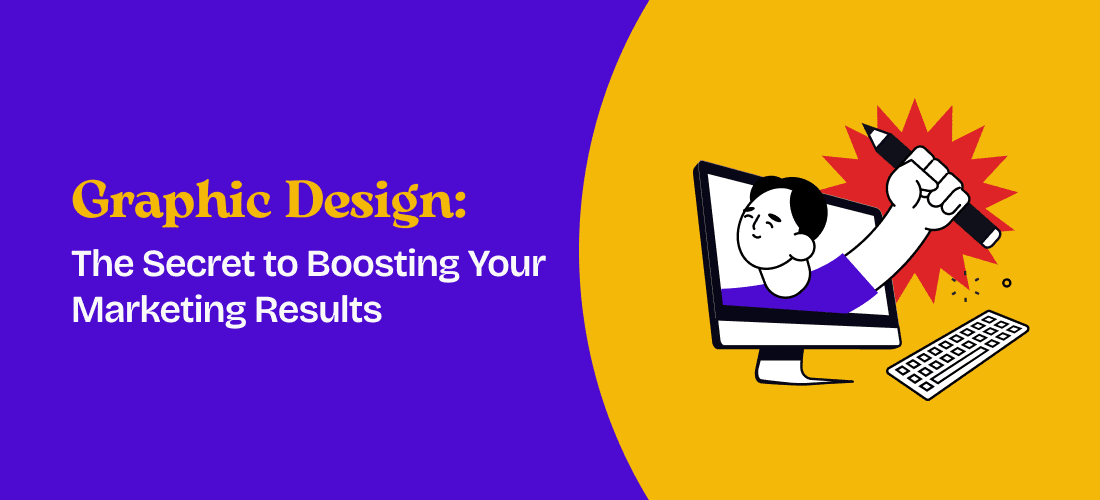 Graphic Design:

The Secret to Boosting Your Marketing Results